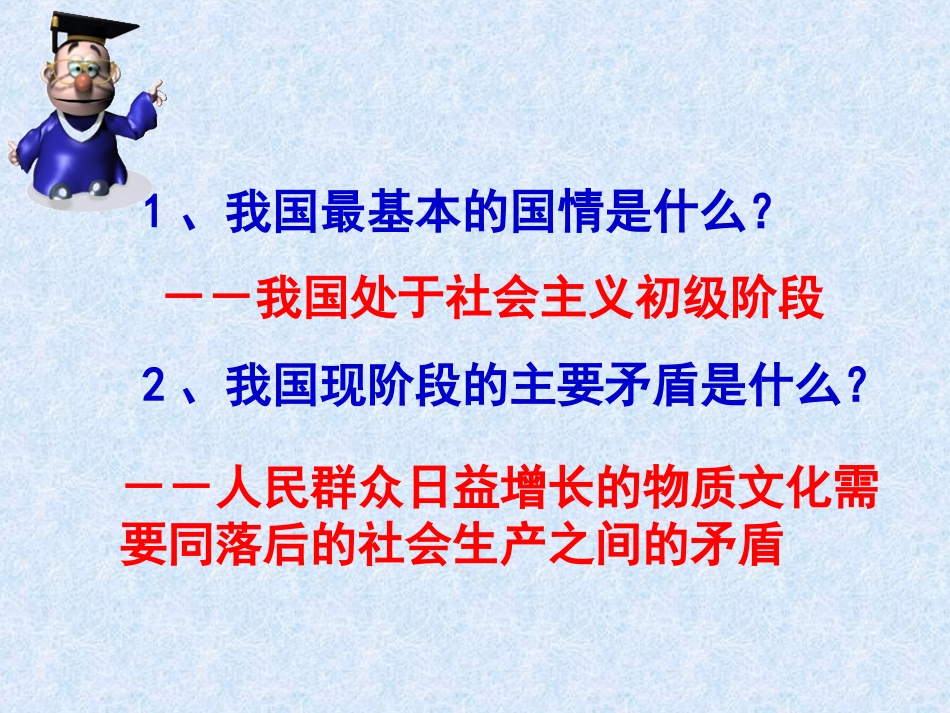 １、我国最基本的国情是什么？

——我国处于社会主义初级阶段

２、我国现阶段的主要矛盾是什么？

——人民群众日益增长的物质文化需要同落后的社会生产之间的矛盾